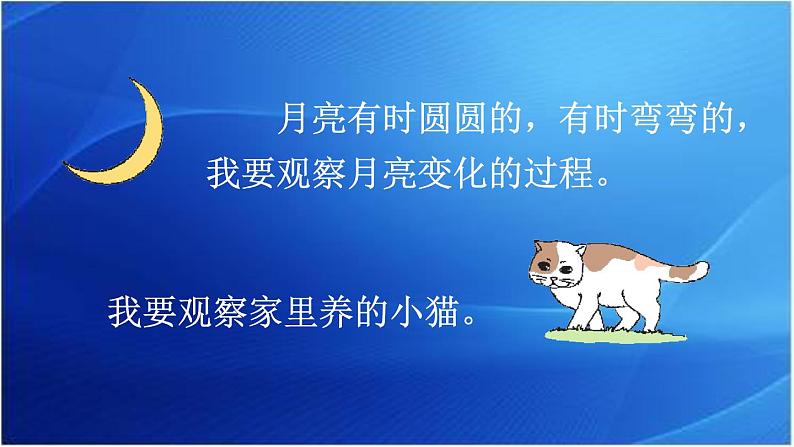 月亮有时圆圆的，有时弯弯的，我要观察月亮变化的过程。

我要观察家里养的小猫。